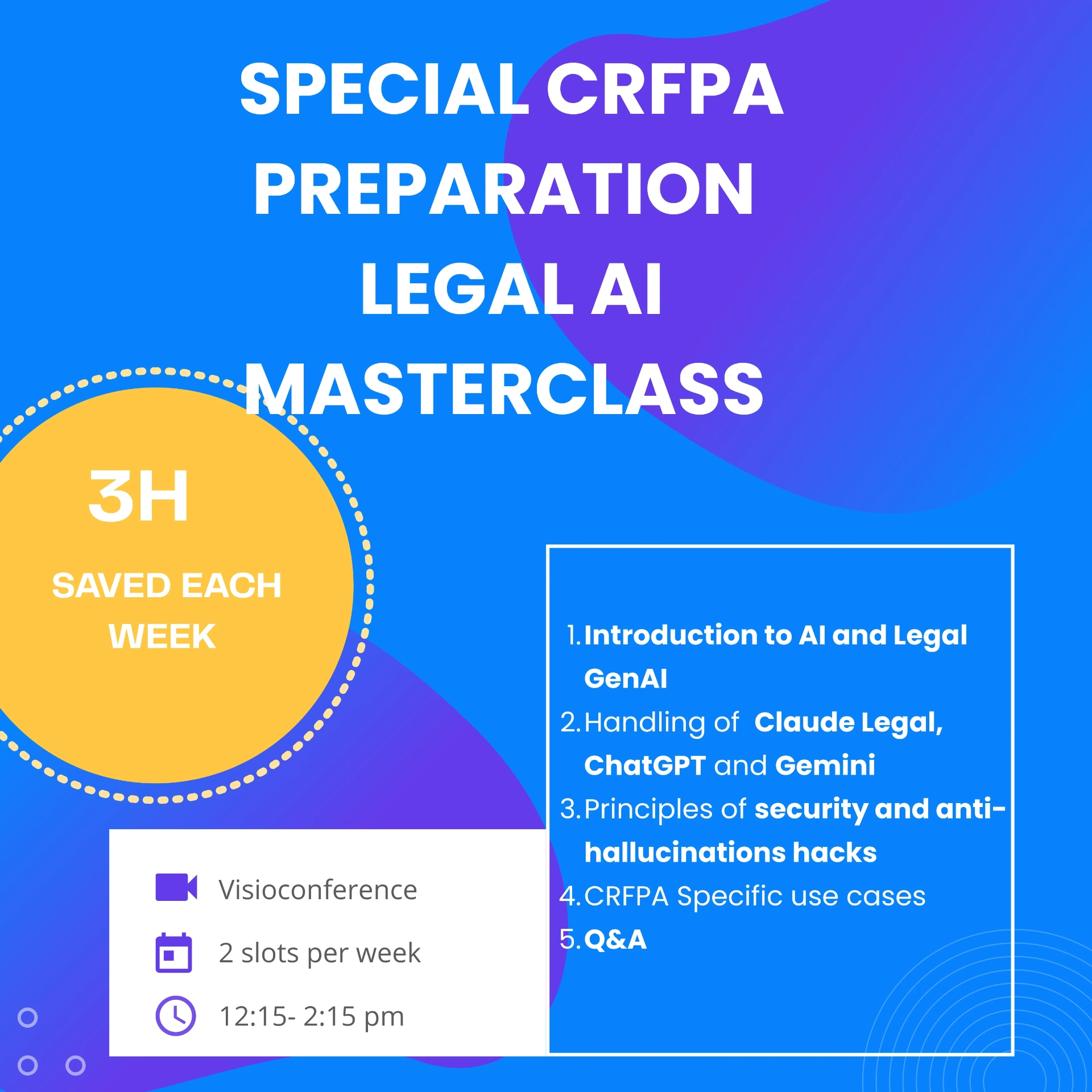 SPECIAL CRFPA PREPARATION LEGAL AI MASTERCLASS

3H

SAVED EACH WEEK

1. Introduction to AI and Legal GenAI
2. Handling of Claude Legal, ChatGPT and Gemini
3. Principles of security and anti-hallucinations hacks
4. CRFPA Specific use cases
5. Q&A

Visioconference

2 slots per week

12:15- 2:15 pm